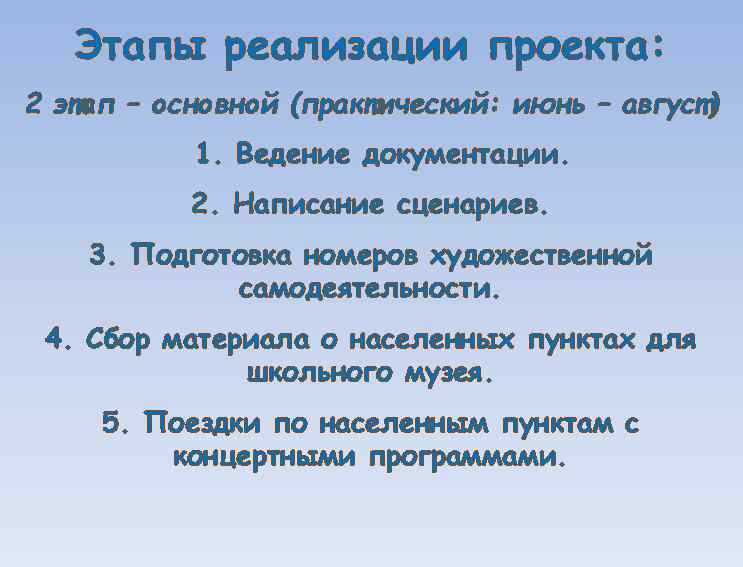 Этапы реализации проекта:

2 этап – основной (практический: июнь – август)

1. Ведение документации.

2. Написание сценариев.

3. Подготовка номеров художественной самодеятельности.

4. Сбор материала о населенных пунктах для школьного музея.

5. Поездки по населенным пунктам с концертными программами.